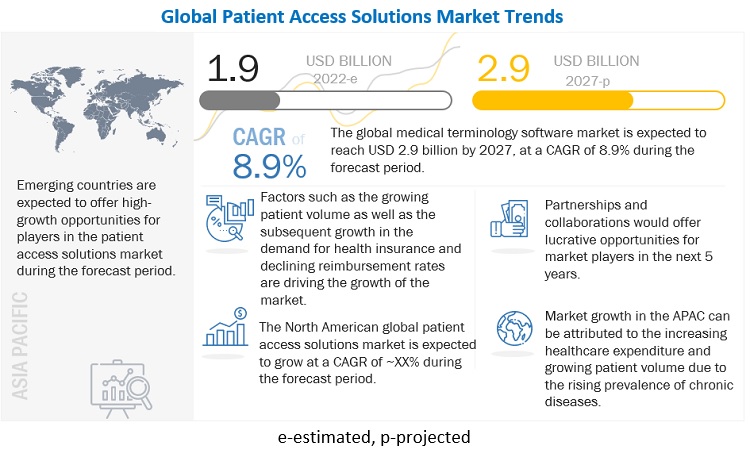 Global Patient Access Solutions Market Trends

Emerging countries are expected to offer high-growth opportunities for players in the patient access solutions market during the forecast period.

ASIA PACIFIC

1.9 USD BILLION 2022-e

2.9 USD BILLION 2027-p

CAGR of 8.9%

The global medical terminology software market is expected to reach USD 2.9 billion by 2027, at a CAGR of 8.9% during the forecast period.

Factors such as the growing patient volume as well as the subsequent growth in the demand for health insurance and declining reimbursement rates are driving the growth of the market.

The North American global patient access solutions market is expected to grow at a CAGR of ~XX% during the forecast period.

Partnerships and collaborations would offer lucrative opportunities for market players in the next 5 years.

Market growth in the APAC can be attributed to the increasing healthcare expenditure and growing patient volume due to the rising prevalence of chronic diseases.

e-estimated, p-projected